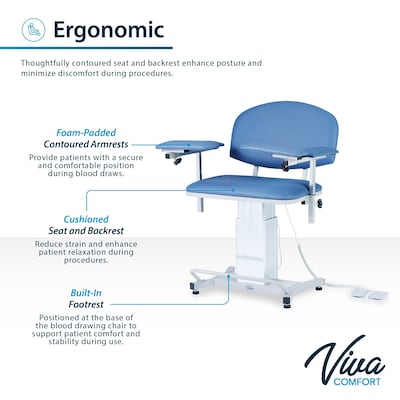 Ergonomic

Thoughtfully contoured seat and backrest enhance posture and minimize discomfort during procedures.

Foam-Padded
Contoured Armrests
Provide patients with a secure and comfortable position during blood draws.

Cushioned
Seat and Backrest
Reduce strain and enhance patient relaxation during procedures.

Built-In
Footrest
Positioned at the base of the blood drawing chair to support patient comfort and stability during use.

Viva
COMFORT